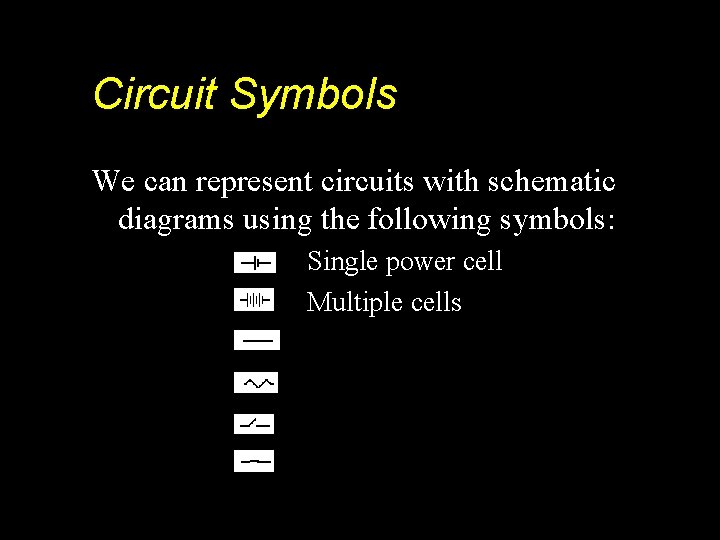 Circuit Symbols

We can represent circuits with schematic diagrams using the following symbols:

Single power cell

Multiple cells